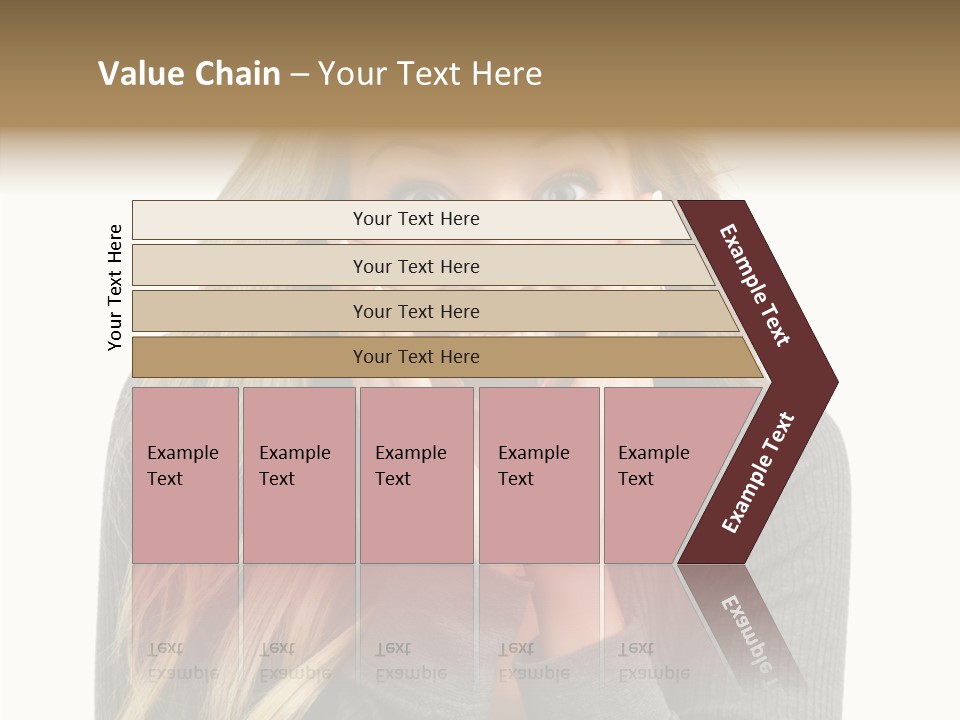 Value Chain – Your Text Here

Your Text Here

Your Text Here

Your Text Here

Your Text Here

Your Text Here

Example Text

Example Text

Example Text

Example Text

Example Text

Example Text

Example Text